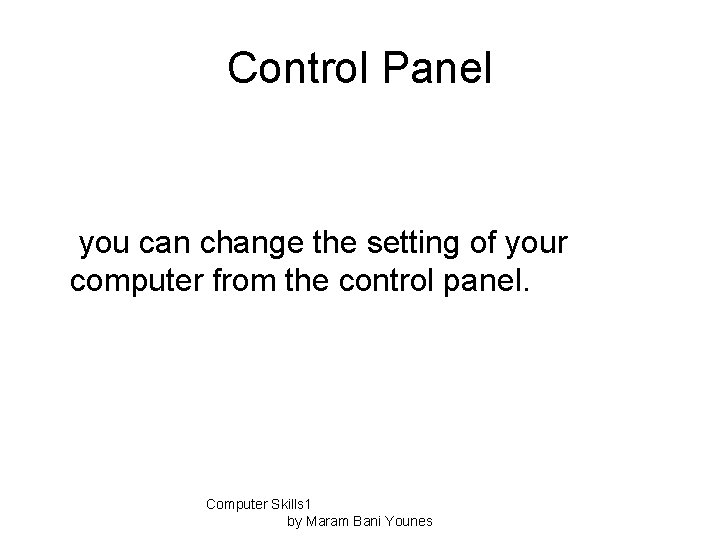 Control Panel

you can change the setting of your computer from the control panel.

Computer Skills1
by Maram Bani Younes